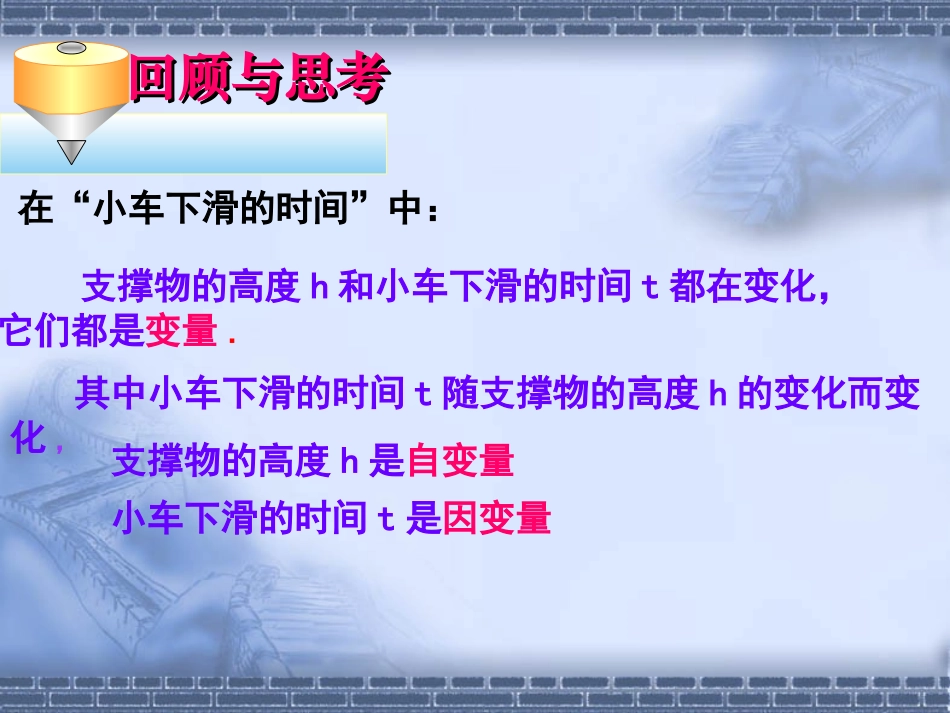 回顾与思考

在“小车下滑的时间”中：

支撑物的高度 h 和小车下滑的时间 t 都在变化，它们都是变量．

其中小车下滑的时间 t 随支撑物的高度 h 的变化而变化，

支撑物的高度 h 是自变量

小车下滑的时间 t 是因变量